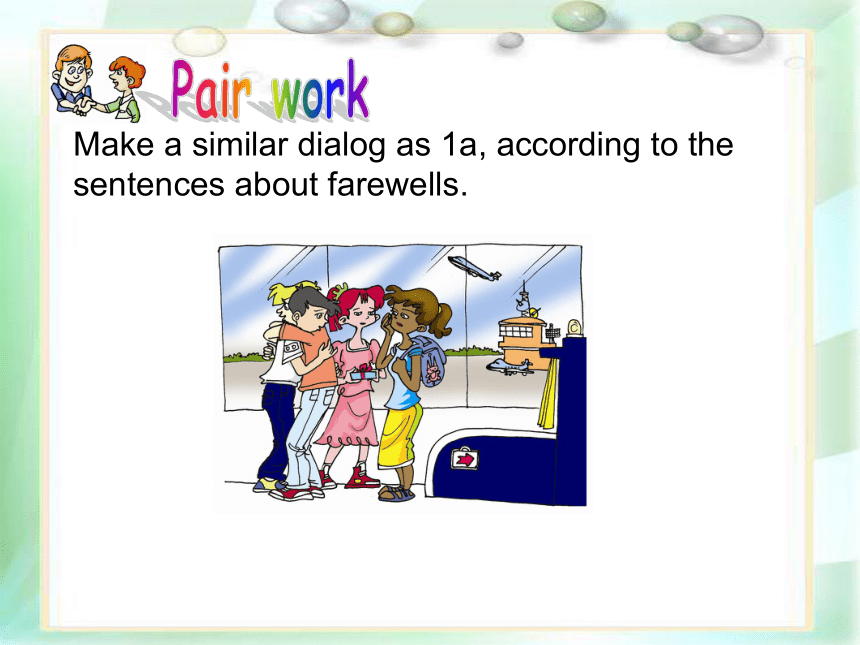 Pair work

Make a similar dialog as 1a, according to the sentences about farewells.